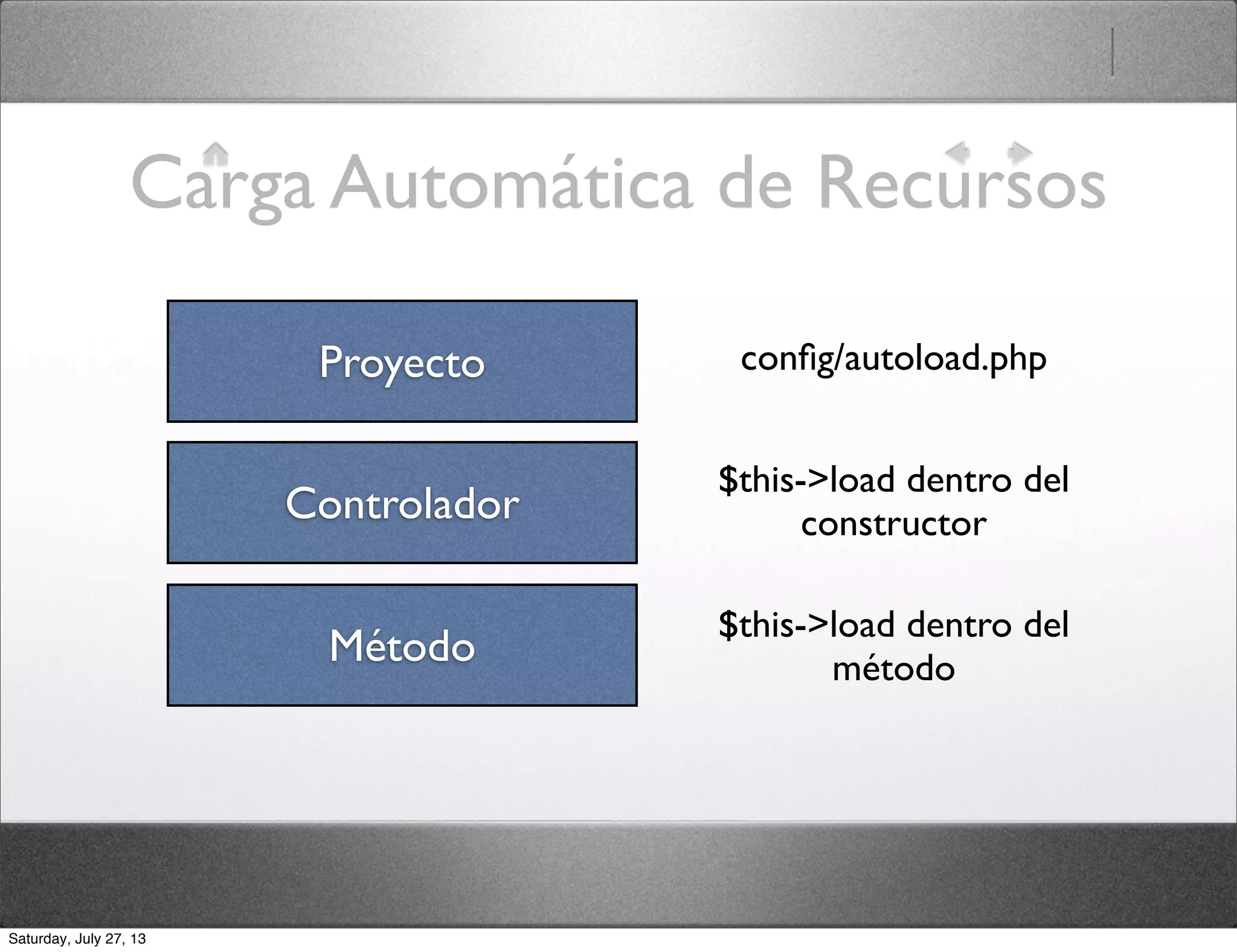 Carga Automática de Recursos

Proyecto

config/autoload.php

Controlador

\$this->load dentro del constructor

Método

\$this->load dentro del método

Saturday, July 27, 13